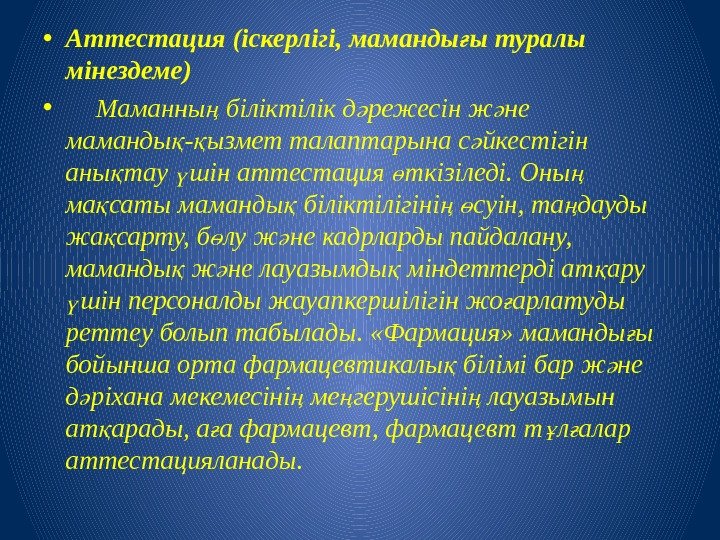 • Аттестация (іскерлігі, мамандығы туралы мінездеме)

• Маманның біліктілік дәрежесін және мамандық-қызмет талаптарына сәйкестігін анықтау үшін аттестация өткізіледі. Оның мақсаты мамандық біліктілігінің өсуін, таңдауды жақсарту, бөлу және кадрларды пайдалану, мамандық және лауазымдық міндеттерді атқару үшін персоналды жауапкершілігін жоғарлатуды реттеу болып табылады. «Фармация» мамандығы бойынша орта фармацевтикалық білімі бар және дәріхана мекемесінің меңгерушісінің лауазымын атқарады, аға фармацевт, фармацевт тұлғалар аттестацияланады.